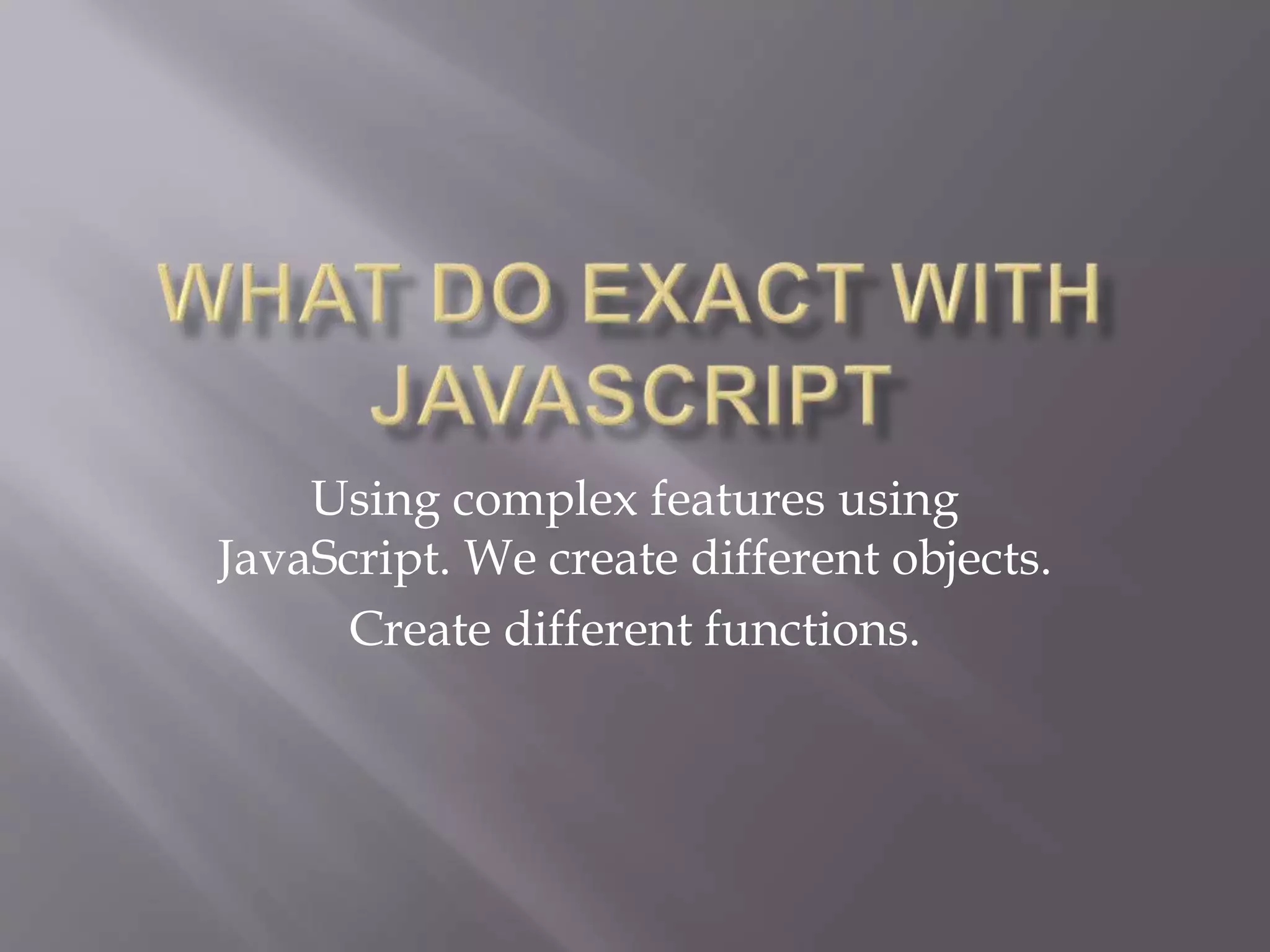 WHAT DO EXACT WITH JAVASCRIPT

Using complex features using JavaScript. We create different objects.

Create different functions.